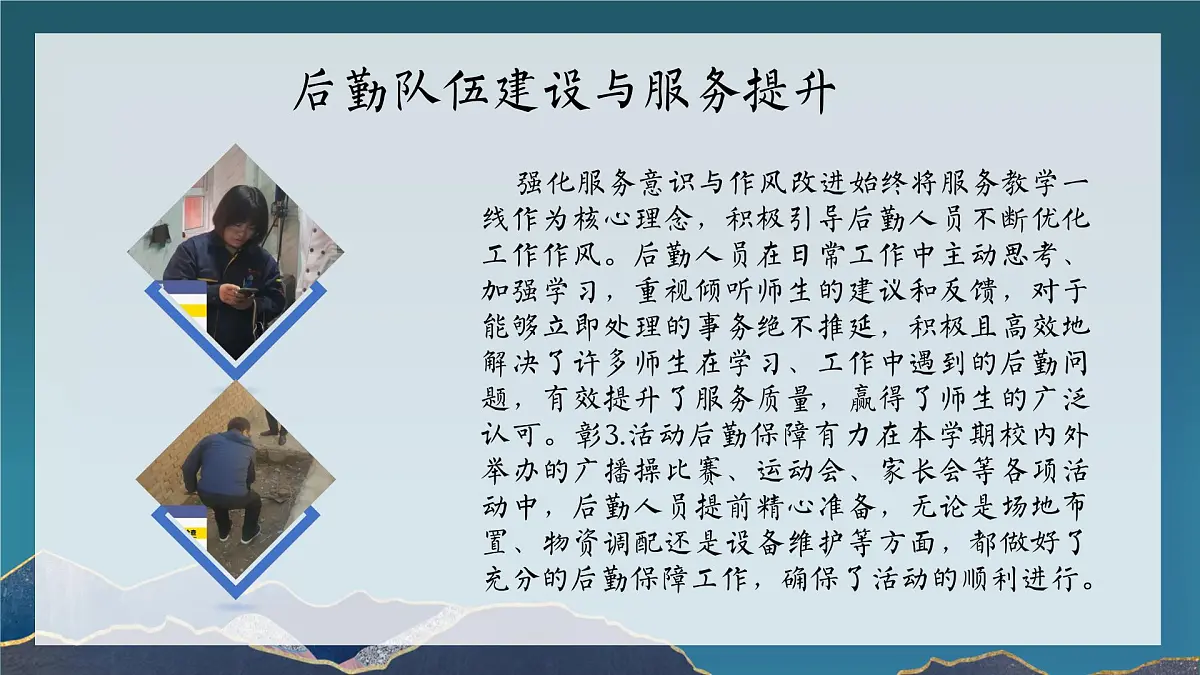 后勤队伍建设与服务提升

强化服务意识与作风改进始终将服务教学一线作为核心理念，积极引导后勤人员不断优化工作作风。后勤人员在日常工作中主动思考、加强学习，重视倾听师生的建议和反馈，对于能够立即处理的事务绝不推延，积极且高效地解决了许多师生在学习、工作中遇到的后勤问题，有效提升了服务质量，赢得了师生的广泛认可。彰3.活动后勤保障有力在本学期校内外举办的广播操比赛、运动会、家长会等各项活动中，后勤人员提前精心准备，无论是场地布置、物资调配还是设备维护等方面，都做好了充分的后勤保障工作，确保了活动的顺利进行。